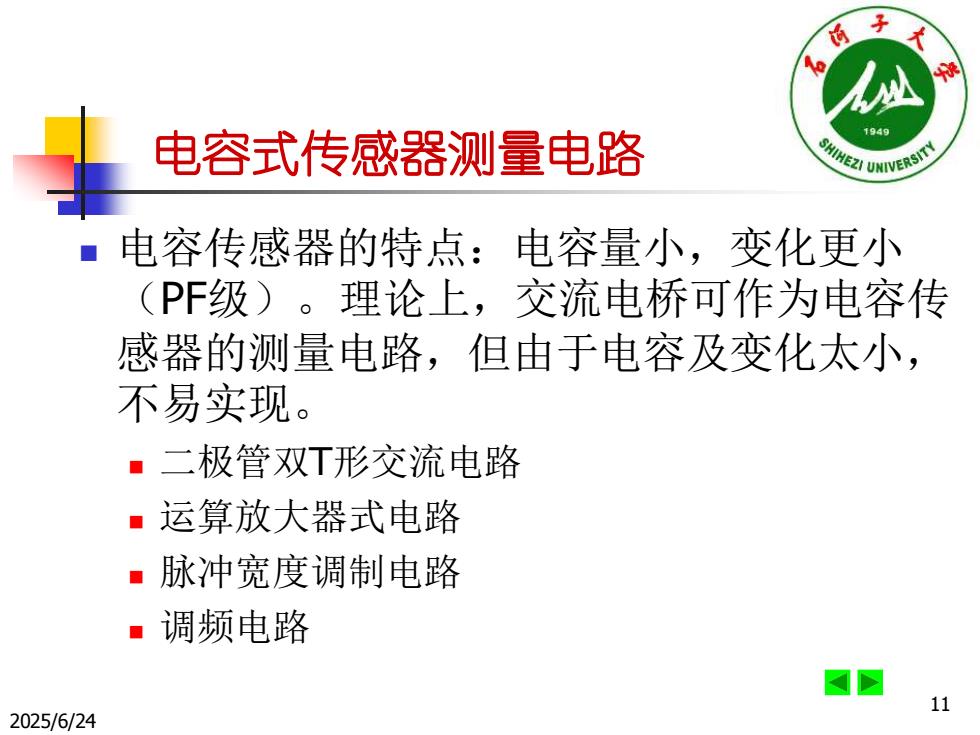 石河子大学
1949
SHIHEZI UNIVERSITY

电容式传感器测量电路

电容传感器的特点：电容量小，变化更小（PF级）。理论上，交流电桥可作为电容传感器的测量电路，但由于电容及变化太小，不易实现。

二极管双T形交流电路

运算放大器式电路

脉冲宽度调制电路

调频电路

2025/6/24

11